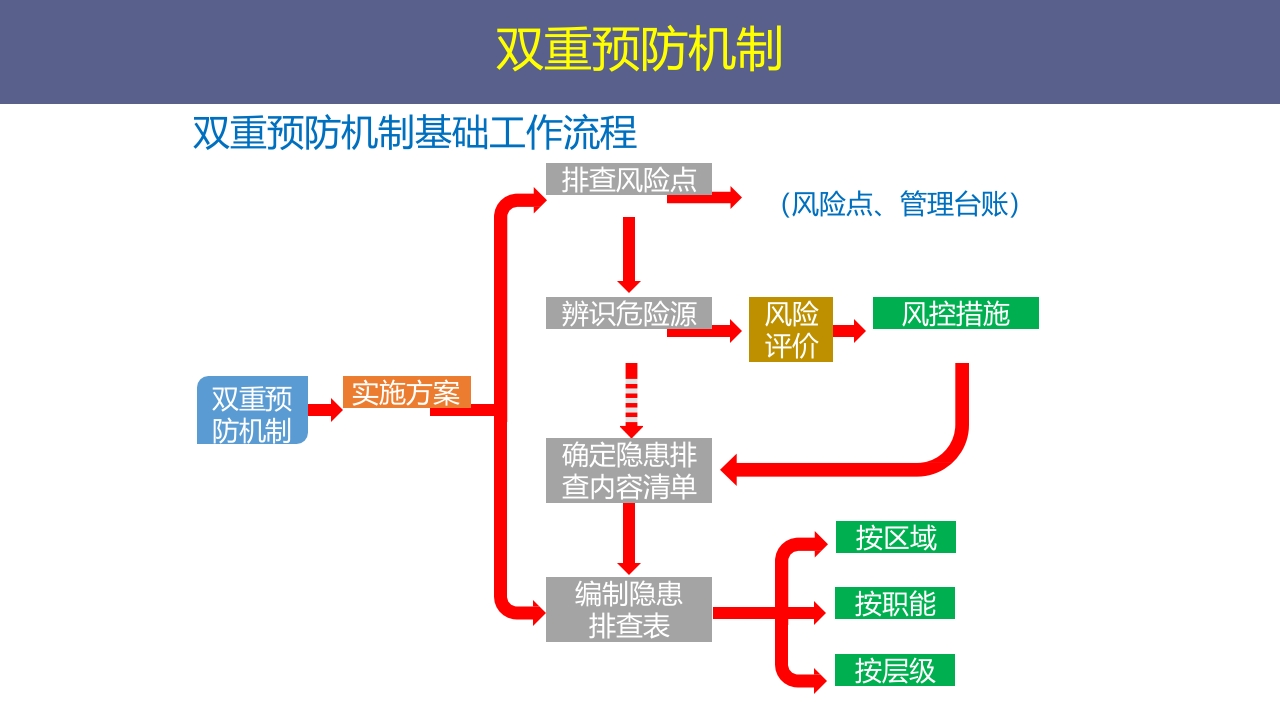 双重预防机制

双重预防机制基础工作流程

双重预防机制

实施方案

排查风险点

（风险点、管理台账）

辨识危险源

风险评价

风控措施

确定隐患排查内容清单

编制隐患排查表

按区域

按职能

按层级